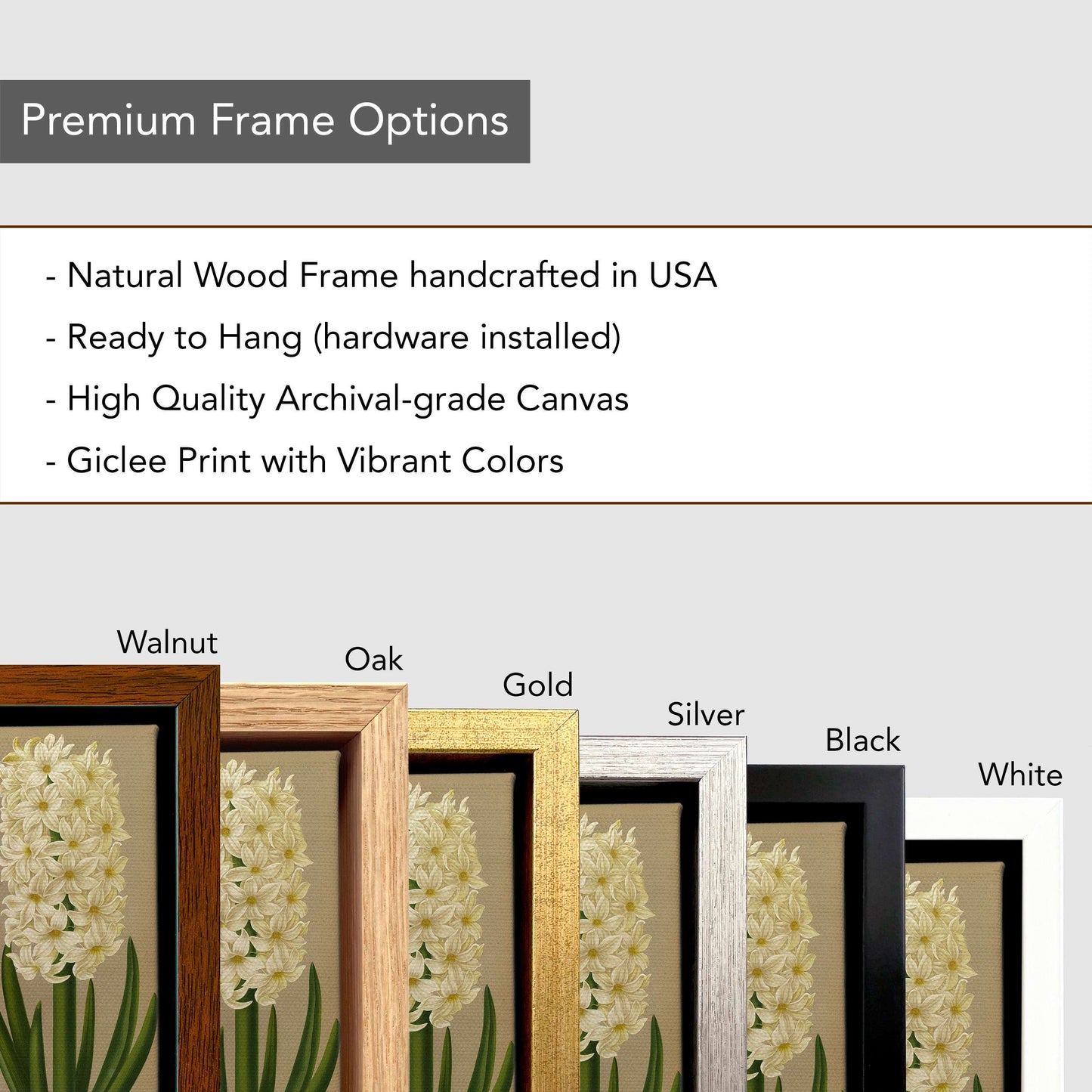 Premium Frame Options

- Natural Wood Frame handcrafted in USA
- Ready to Hang (hardware installed)
- High Quality Archival-grade Canvas
- Giclee Print with Vibrant Colors

Walnut

Oak

Gold

Silver

Black

White